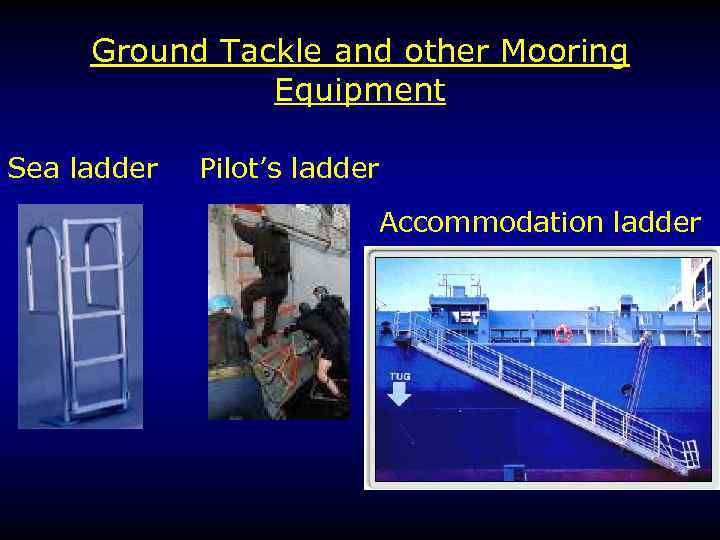 Ground Tackle and other Mooring Equipment

Sea ladder

Pilot's ladder

Accommodation ladder

TUG